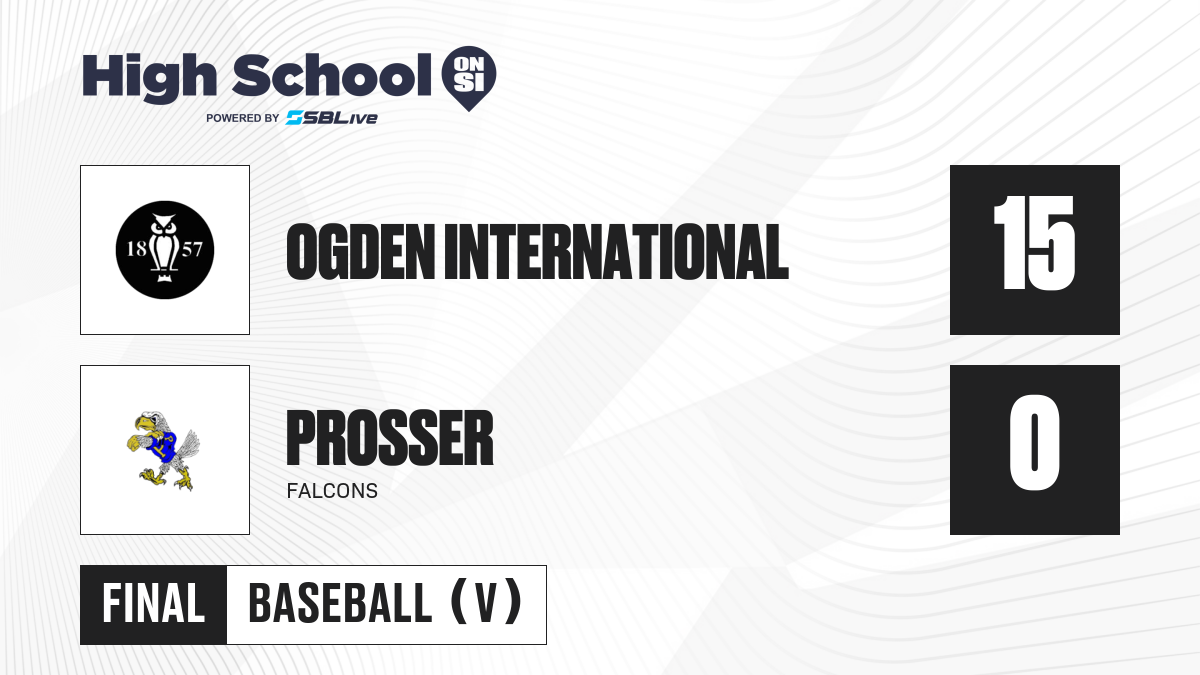 High School ON SI
POWERED BY SBLive

18 57

OGDEN INTERNATIONAL

15

PROSSER
FALCONS

0

FINAL BASEBALL (V)